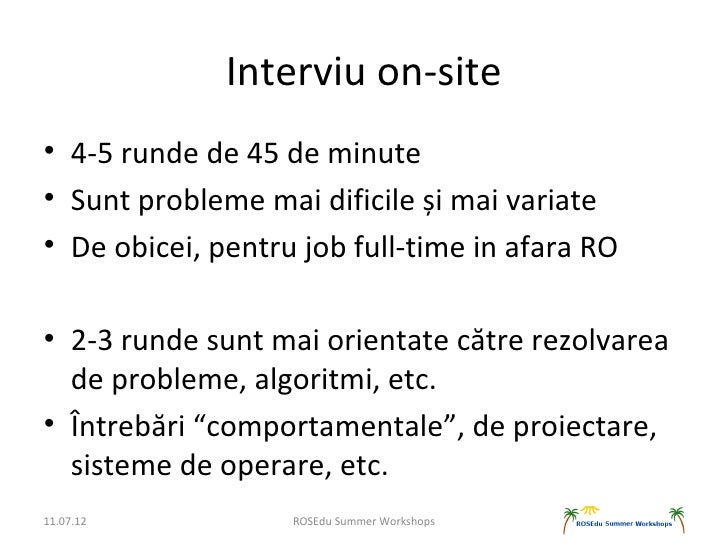 Interviu on-site

• 4-5 runde de 45 de minute
• Sunt probleme mai dificile și mai variate
• De obicei, pentru job full-time in afara RO

• 2-3 runde sunt mai orientate către rezolvarea de probleme, algoritmi, etc.
• Întrebări “comportamentale”, de proiectare, sisteme de operare, etc.

11.07.12

ROSEdu Summer Workshops

ROSEdu Summer Workshops